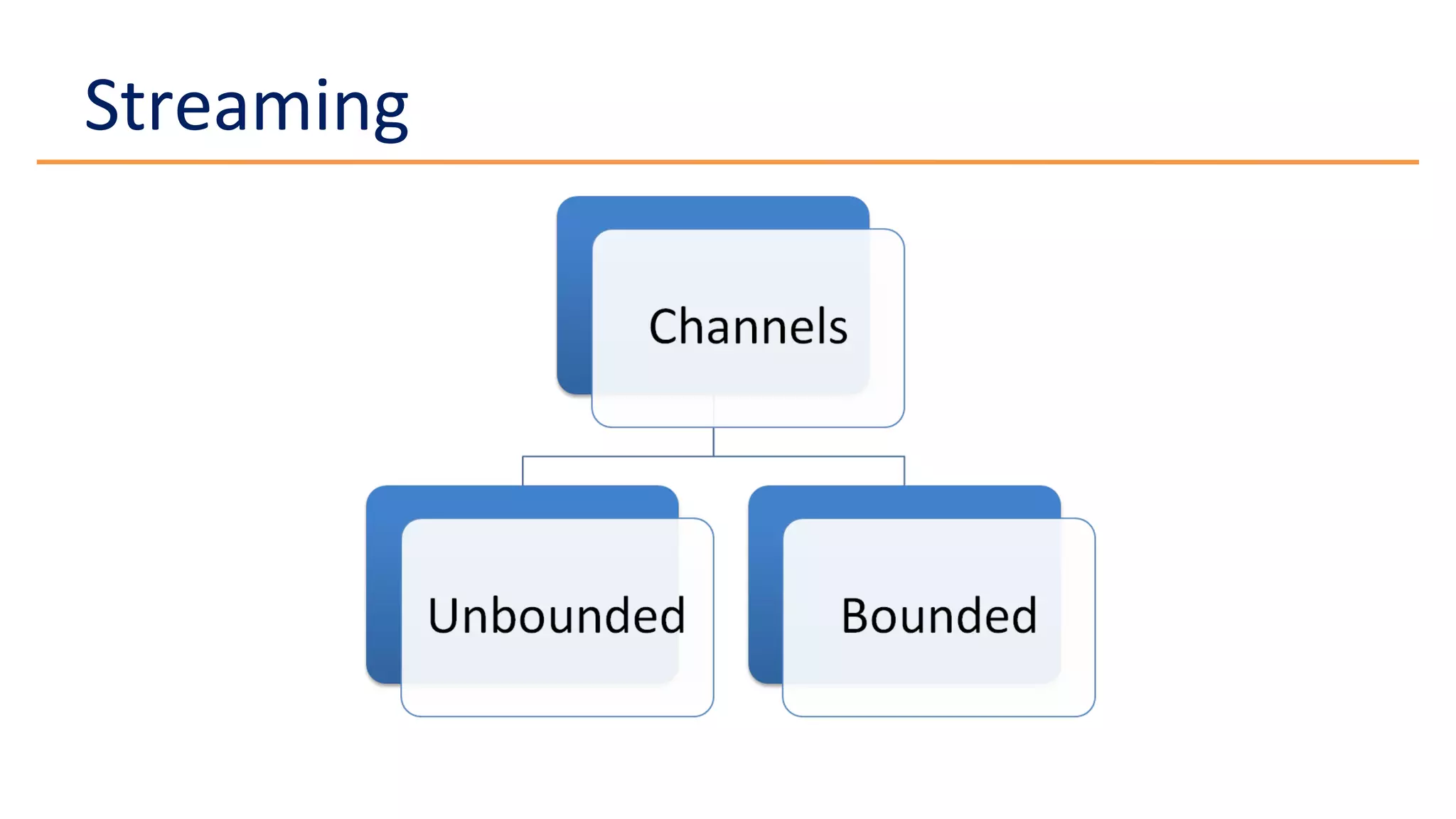 Streaming

Channels

Unbounded

Bounded